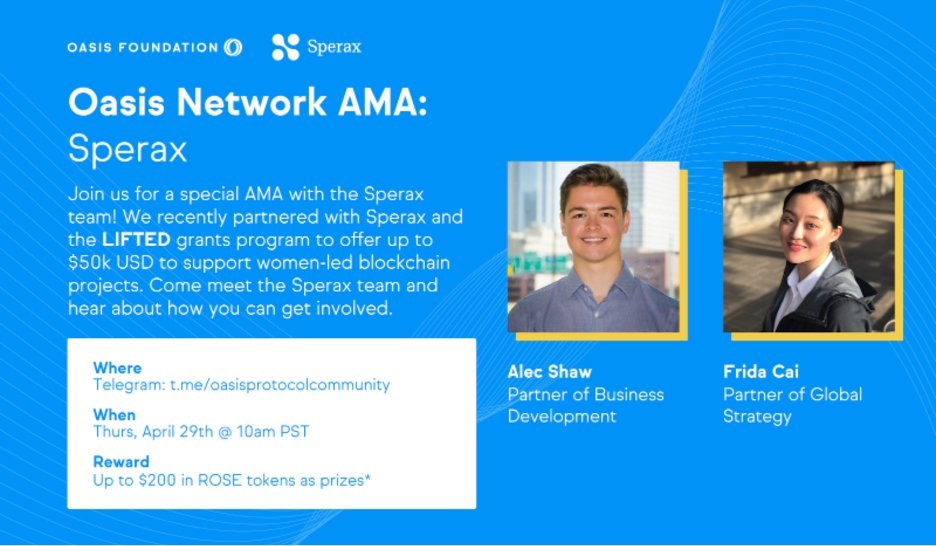 OASIS FOUNDATION Sperax

Oasis Network AMA: Sperax

Join us for a special AMA with the Sperax team! We recently partnered with Sperax and the LIFTED grants program to offer up to $50k USD to support women-led blockchain projects. Come meet the Sperax team and hear about how you can get involved.

Where
Telegram: t.me/oasisprotocolcommunity

When
Thurs, April 29th @ 10am PST

Reward
Up to $200 in ROSE tokens as prizes*

Alec Shaw
Partner of Business Development

Frida Cai
Partner of Global Strategy